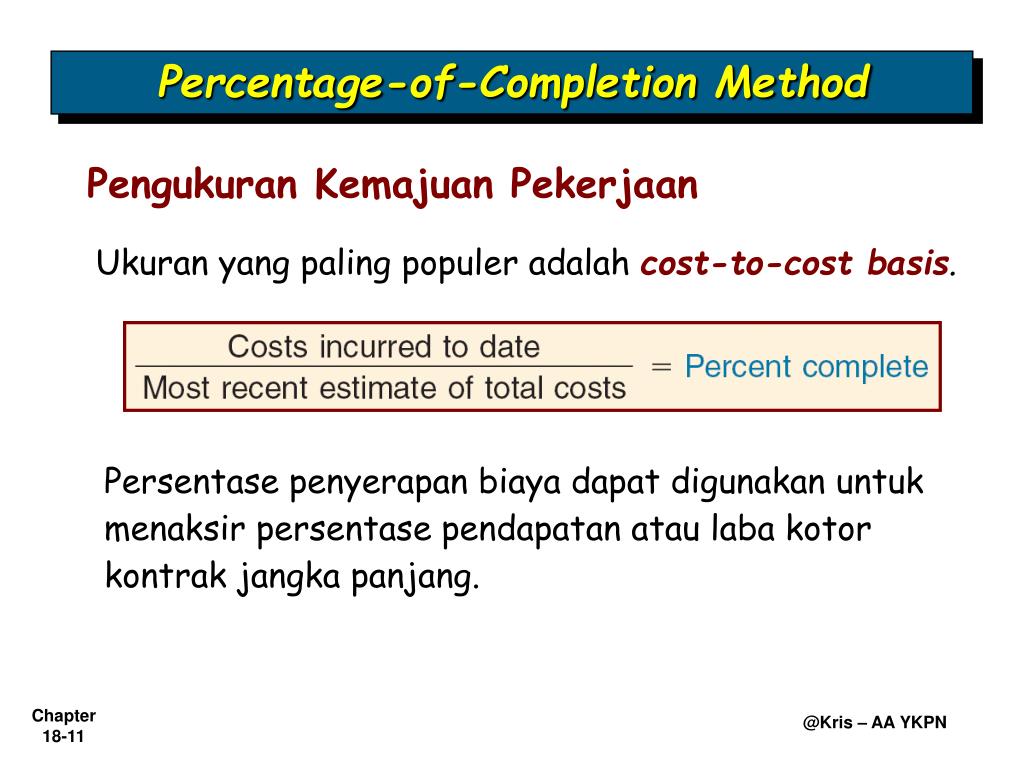 Percentage-of-Completion Method

Pengukuran Kemajuan Pekerjaan

Ukuran yang paling populer adalah cost-to-cost basis.

$\frac{\text{Costs incurred to date}}{\text{Most recent estimate of total costs}} = \text{Percent complete}$

Persentase penyerapan biaya dapat digunakan untuk menaksir persentase pendapatan atau laba kotor kontrak jangka panjang.

Chapter 18-11

@Kris – AA YKPN